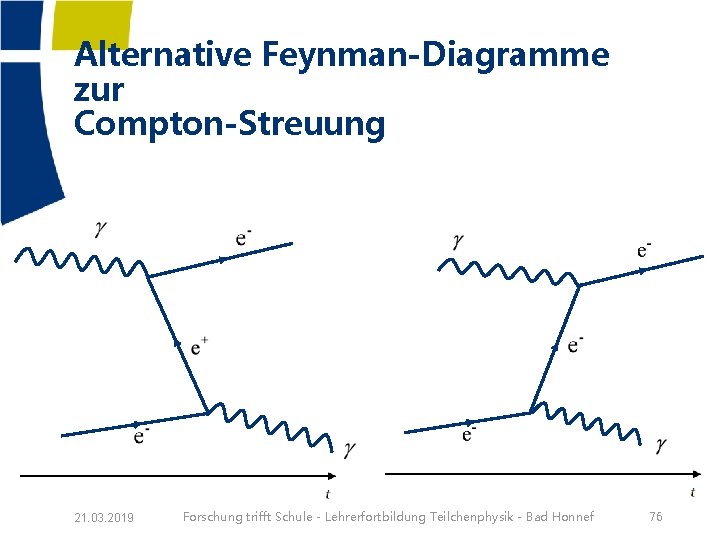 Alternative Feynman-Diagramme zur Compton-Streuung

$\gamma$
$e^-$
$e^+$
$e^-$
$\gamma$
$t$

$\gamma$
$e^-$
$e^-$
$e^-$
$\gamma$
$t$

21.03.2019
Forschung trifft Schule - Lehrerfortbildung Teilchenphysik - Bad Honnef
76